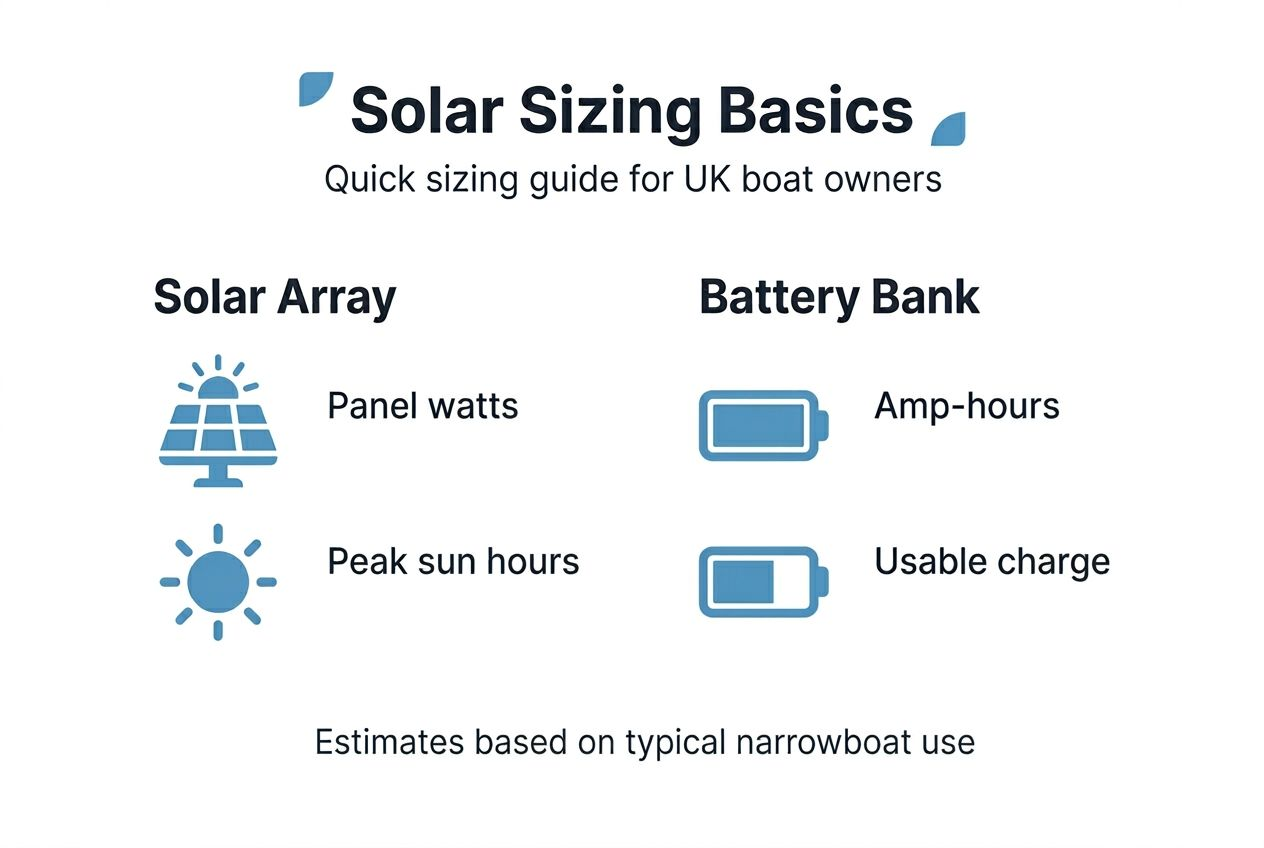 Solar Sizing Basics
Quick sizing guide for UK boat owners

Solar Array

Panel watts

Peak sun hours

Battery Bank

Amp-hours

Usable charge

Estimates based on typical narrowboat use